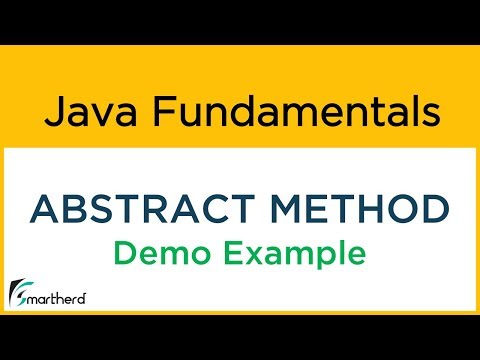 Java Fundamentals

ABSTRACT METHOD
Demo Example

Smartherd